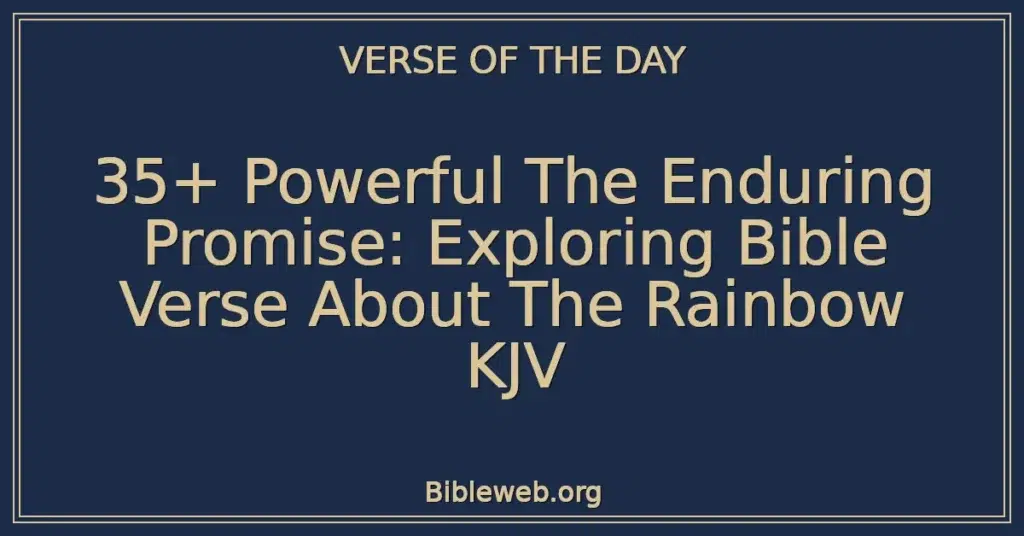 VERSE OF THE DAY

35+ Powerful The Enduring Promise: Exploring Bible Verse About The Rainbow KJV

Bibleweb.org